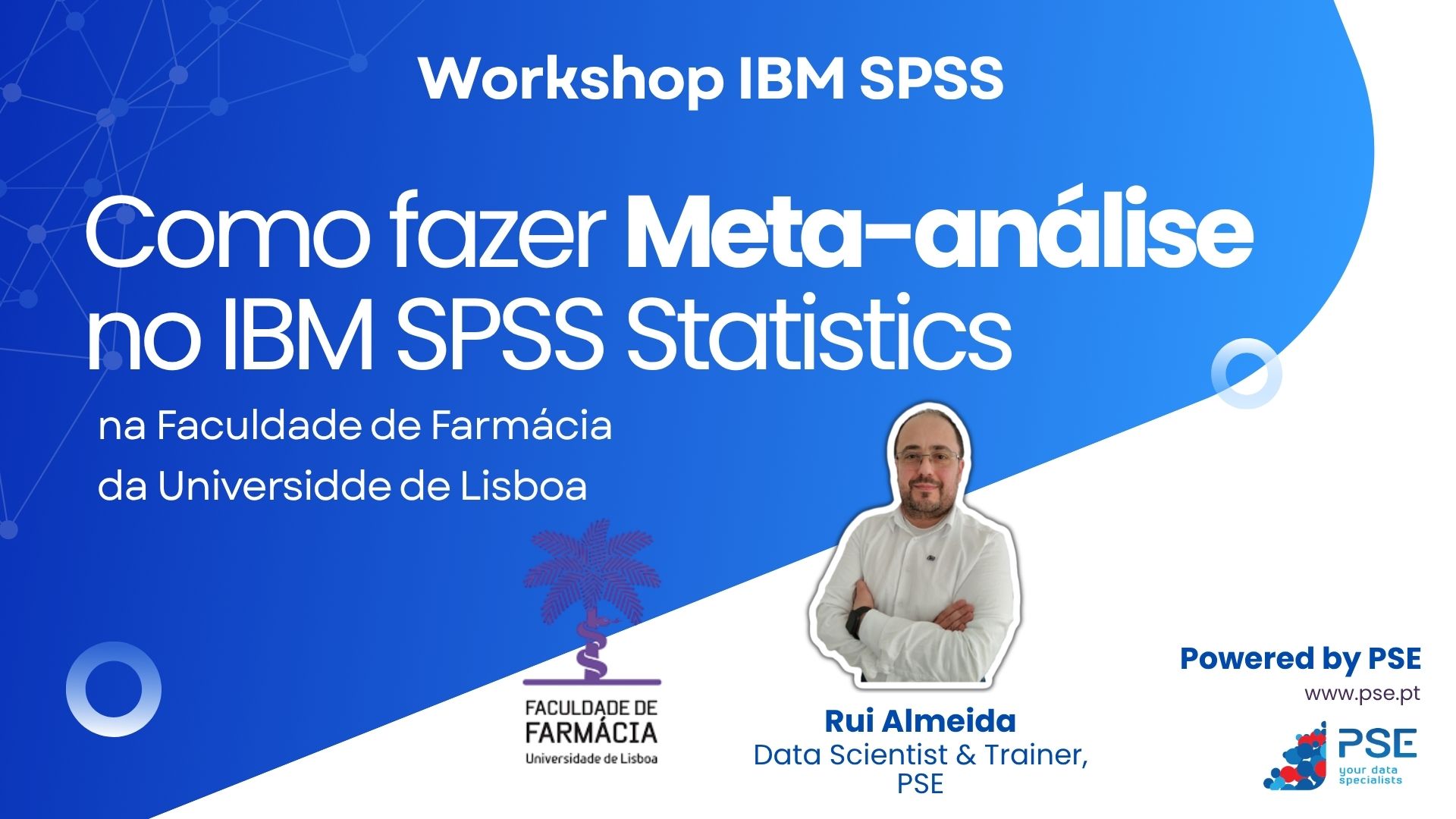 Workshop IBM SPSS

Como fazer Meta-análise no IBM SPSS Statistics

na Faculdade de Farmácia da Universidde de Lisboa

FACULDADE DE FARMÁCIA
Universidade de Lisboa

Rui Almeida
Data Scientist & Trainer, PSE

Powered by PSE
www.pse.pt

PSE
your data specialists